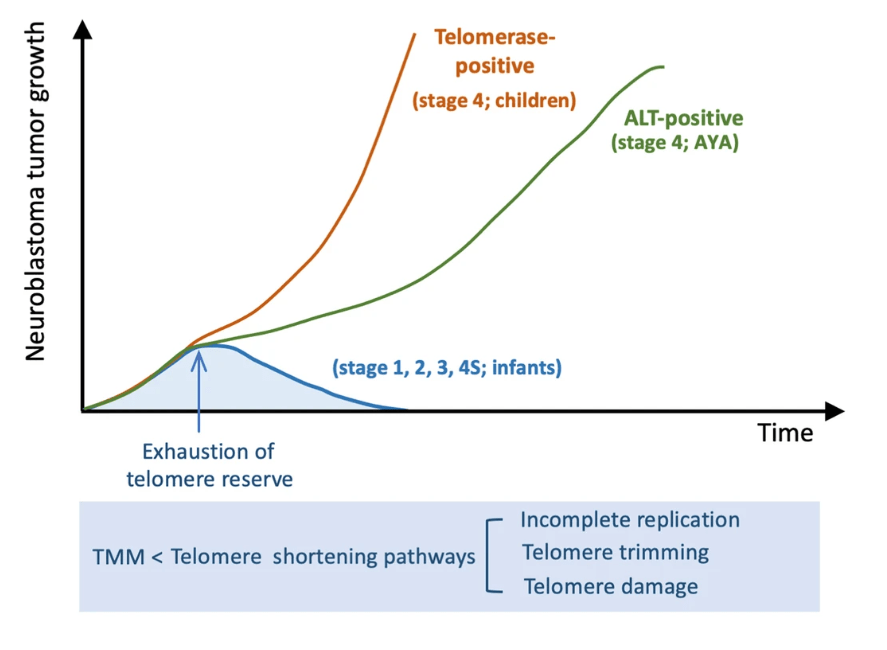 Neuroblastoma tumor growth

Telomerase-positive
(stage 4; children)

ALT-positive
(stage 4; AYA)

(stage 1, 2, 3, 4S; infants)

Time

Exhaustion of telomere reserve

TMM < Telomere shortening pathways

Incomplete replication
Telomere trimming
Telomere damage